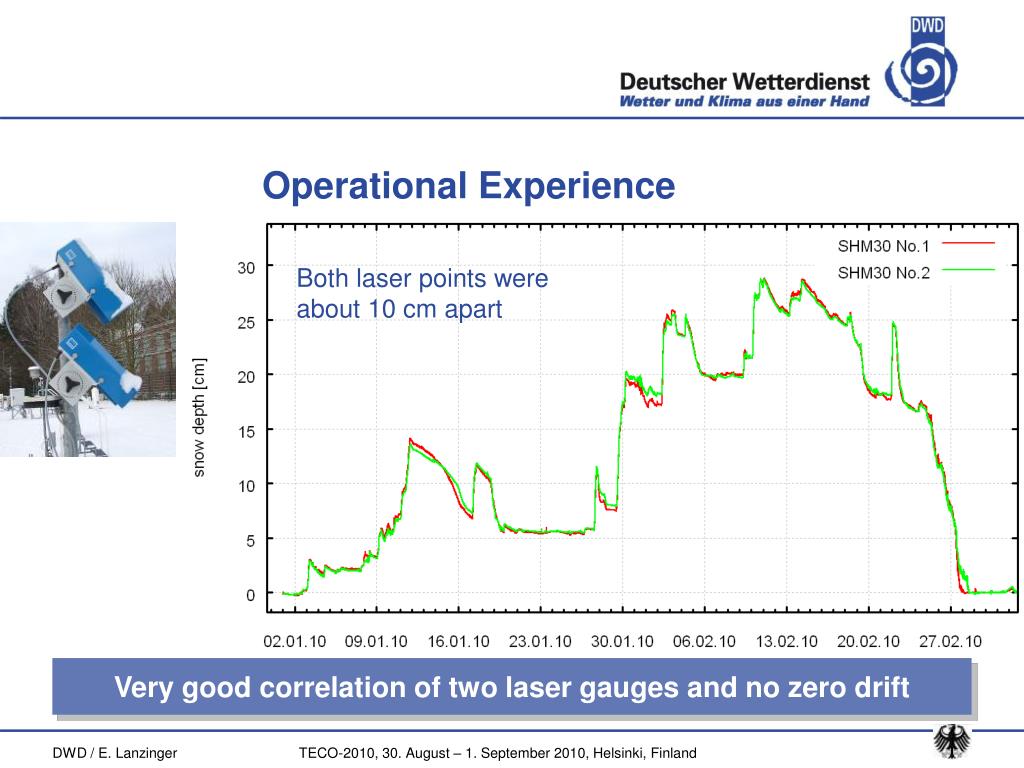 DWD
Deutscher Wetterdienst
Wetter und Klima aus einer Hand

Operational Experience

Both laser points were about 10 cm apart

SHM30 No.1
SHM30 No.2

snow depth [cm]

30
25
20
15
10
5
0

02.01.10 09.01.10 16.01.10 23.01.10 30.01.10 06.02.10 13.02.10 20.02.10 27.02.10

Very good correlation of two laser gauges and no zero drift

DWD / E. Lanzinger

TECO-2010, 30. August – 1. September 2010, Helsinki, Finland